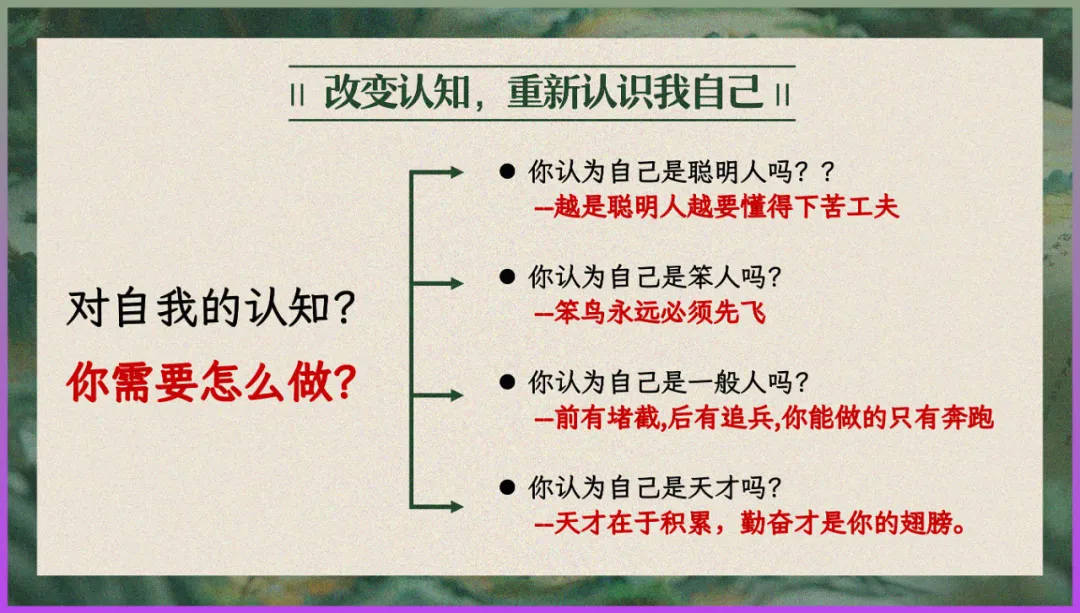 || 改变认知，重新认识我自己 ||

对自我的认知?

你需要怎么做?

● 你认为自己是聪明人吗？？
--越是聪明人越要懂得下苦工夫

● 你认为自己是笨人吗?
--笨鸟永远必须先飞

● 你认为自己是一般人吗?
--前有堵截,后有追兵,你能做的只有奔跑

● 你认为自己是天才吗?
--天才在于积累，勤奋才是你的翅膀。